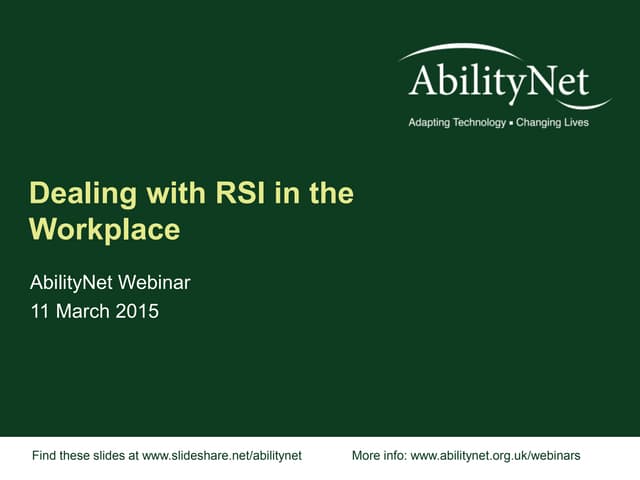 AbilityNet

Adapting Technology ▪ Changing Lives

Dealing with RSI in the Workplace

AbilityNet Webinar
11 March 2015

Find these slides at www.slideshare.net/abilitynet

More info: www.abilitynet.org.uk/webinars